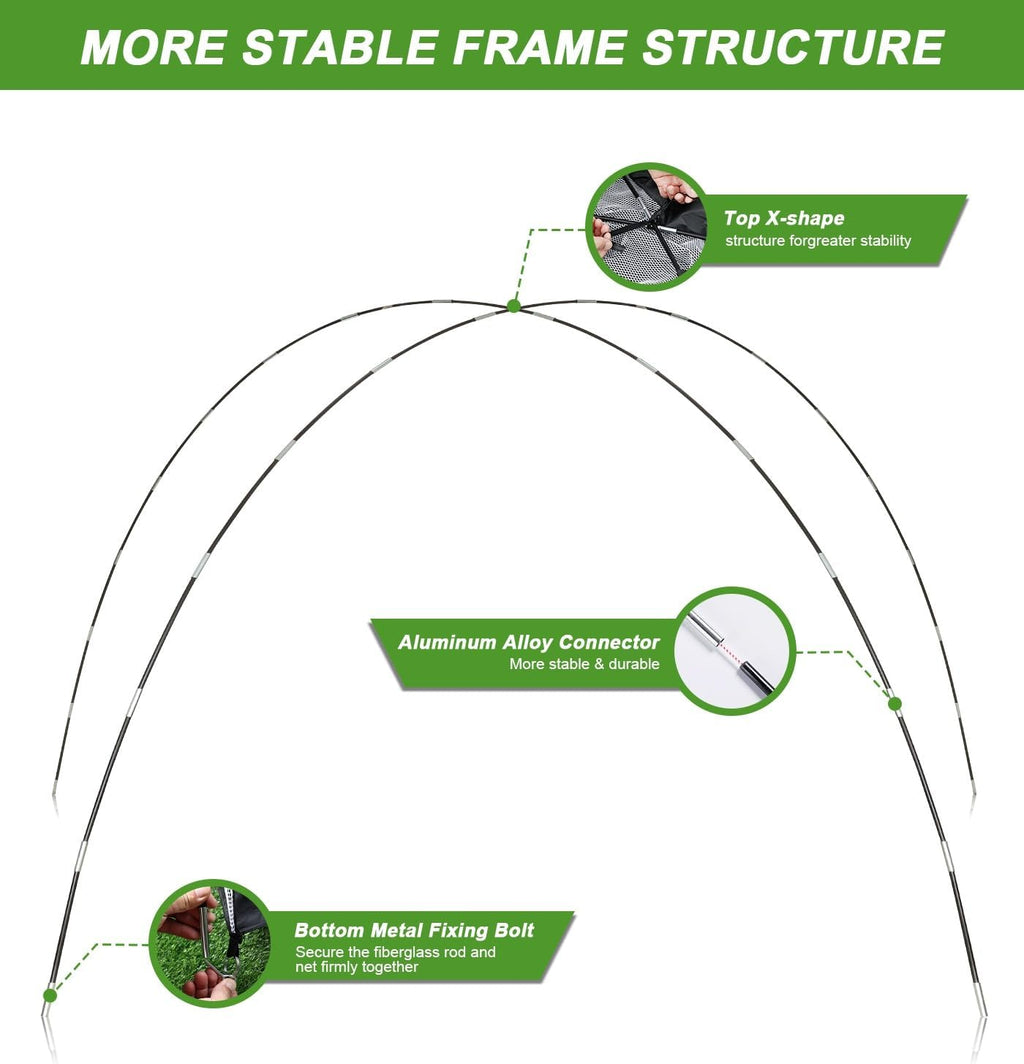 MORE STABLE FRAME STRUCTURE

Top X-shape
structure forgreater stability

Aluminum Alloy Connector
More stable & durable

Bottom Metal Fixing Bolt
Secure the fiberglass rod and net firmly together